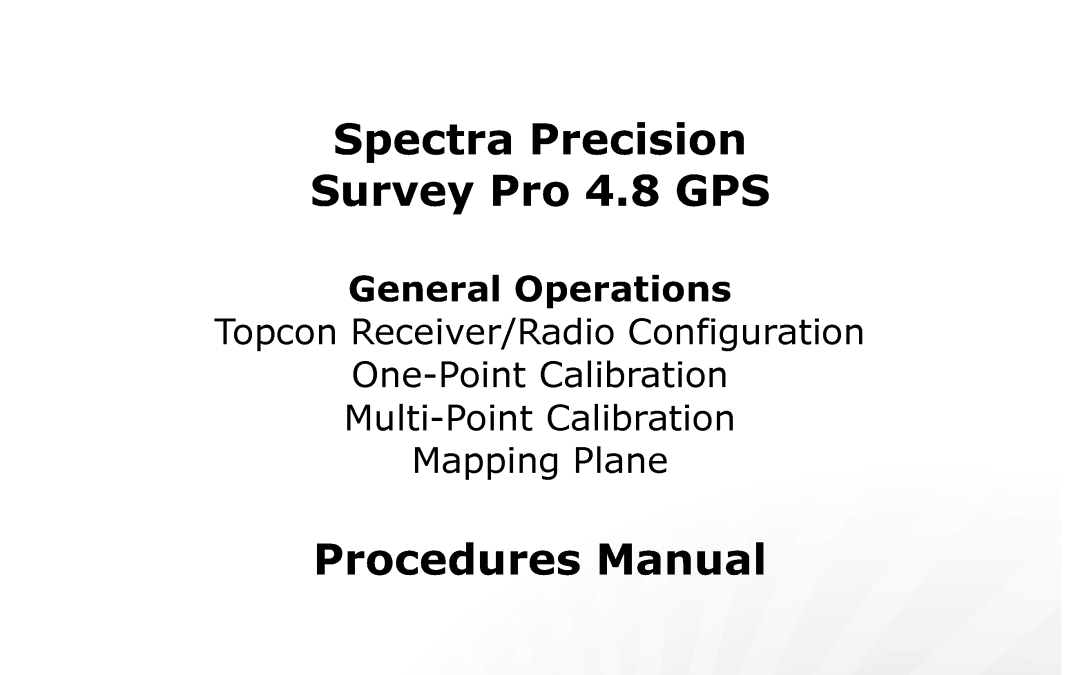 Spectra Precision
Survey Pro 4.8 GPS

General Operations
Topcon Receiver/Radio Configuration
One-Point Calibration
Multi-Point Calibration
Mapping Plane

Procedures Manual